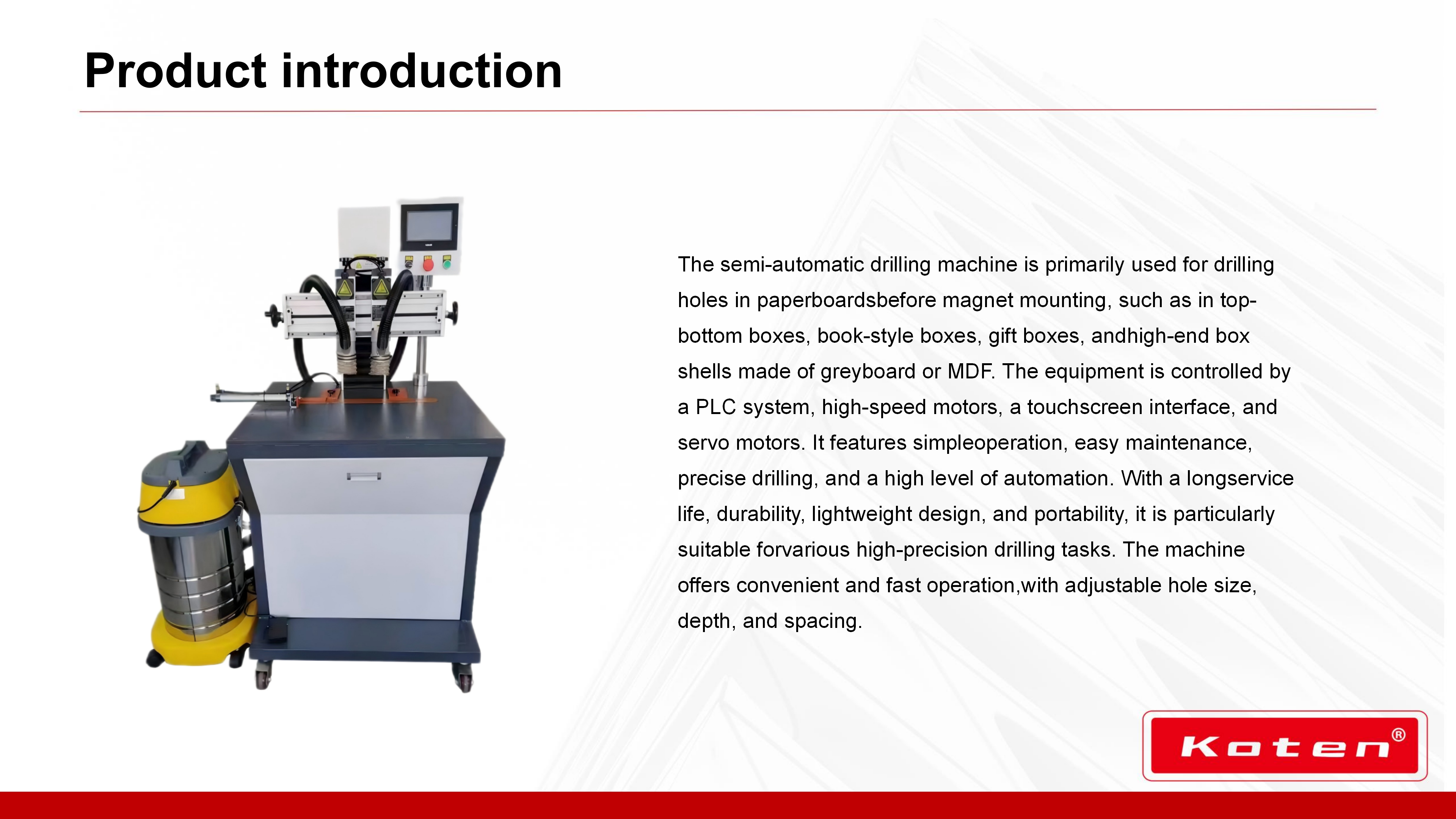 Product introduction

The semi-automatic drilling machine is primarily used for drilling holes in paperboardsbefore magnet mounting, such as in top-bottom boxes, book-style boxes, gift boxes, andhigh-end box shells made of greyboard or MDF. The equipment is controlled by a PLC system, high-speed motors, a touchscreen interface, and servo motors. It features simpleoperation, easy maintenance, precise drilling, and a high level of automation. With a longservice life, durability, lightweight design, and portability, it is particularly suitable forvarious high-precision drilling tasks. The machine offers convenient and fast operation,with adjustable hole size, depth, and spacing.

Koten®